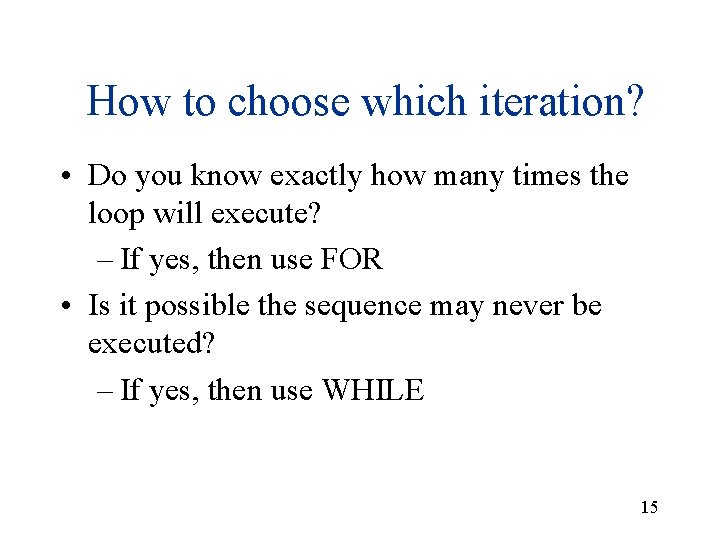 How to choose which iteration?

• Do you know exactly how many times the loop will execute?

– If yes, then use FOR

• Is it possible the sequence may never be executed?

– If yes, then use WHILE

15